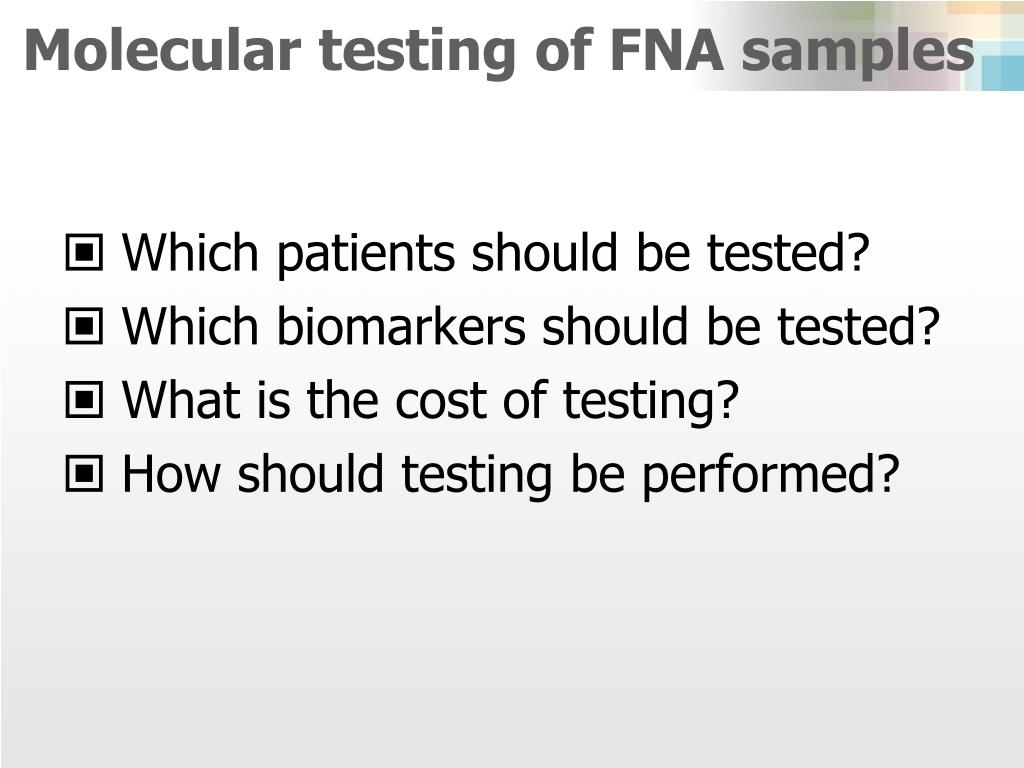 Molecular testing of FNA samples

▣ Which patients should be tested?
▣ Which biomarkers should be tested?
▣ What is the cost of testing?
▣ How should testing be performed?